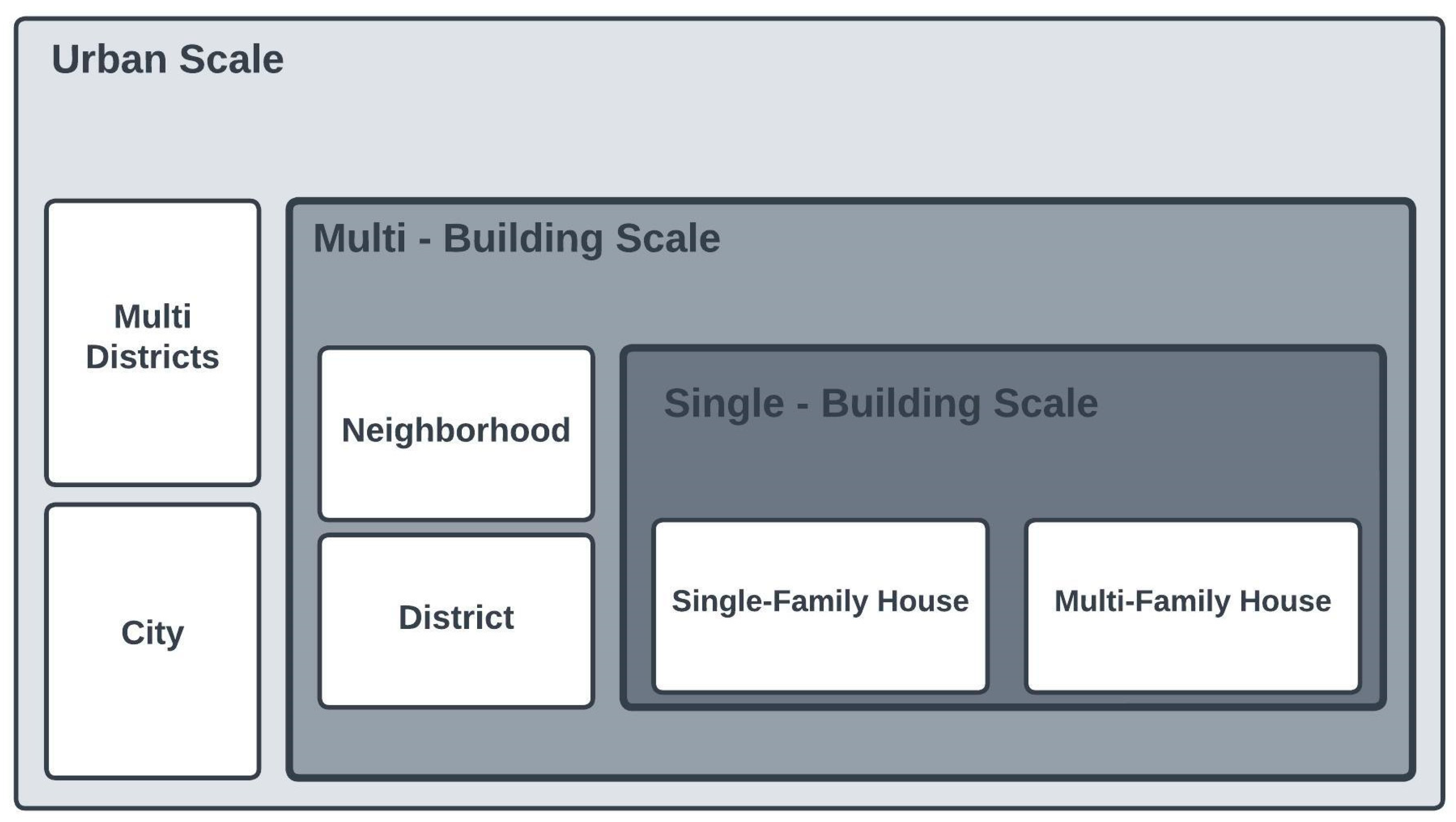 Urban Scale

Multi Districts

City

Multi - Building Scale

Neighborhood

District

Single - Building Scale

Single-Family House

Multi-Family House